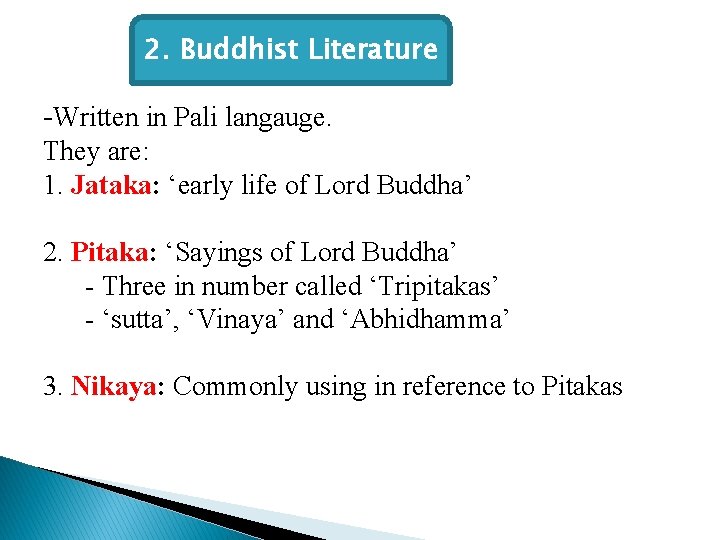 2. Buddhist Literature

-Written in Pali langauge.
They are:
1. Jataka: ‘early life of Lord Buddha’

2. Pitaka: ‘Sayings of Lord Buddha’
- Three in number called ‘Tripitakas’
- ‘sutta’, ‘Vinaya’ and ‘Abhidhamma’

3. Nikaya: Commonly using in reference to Pitakas